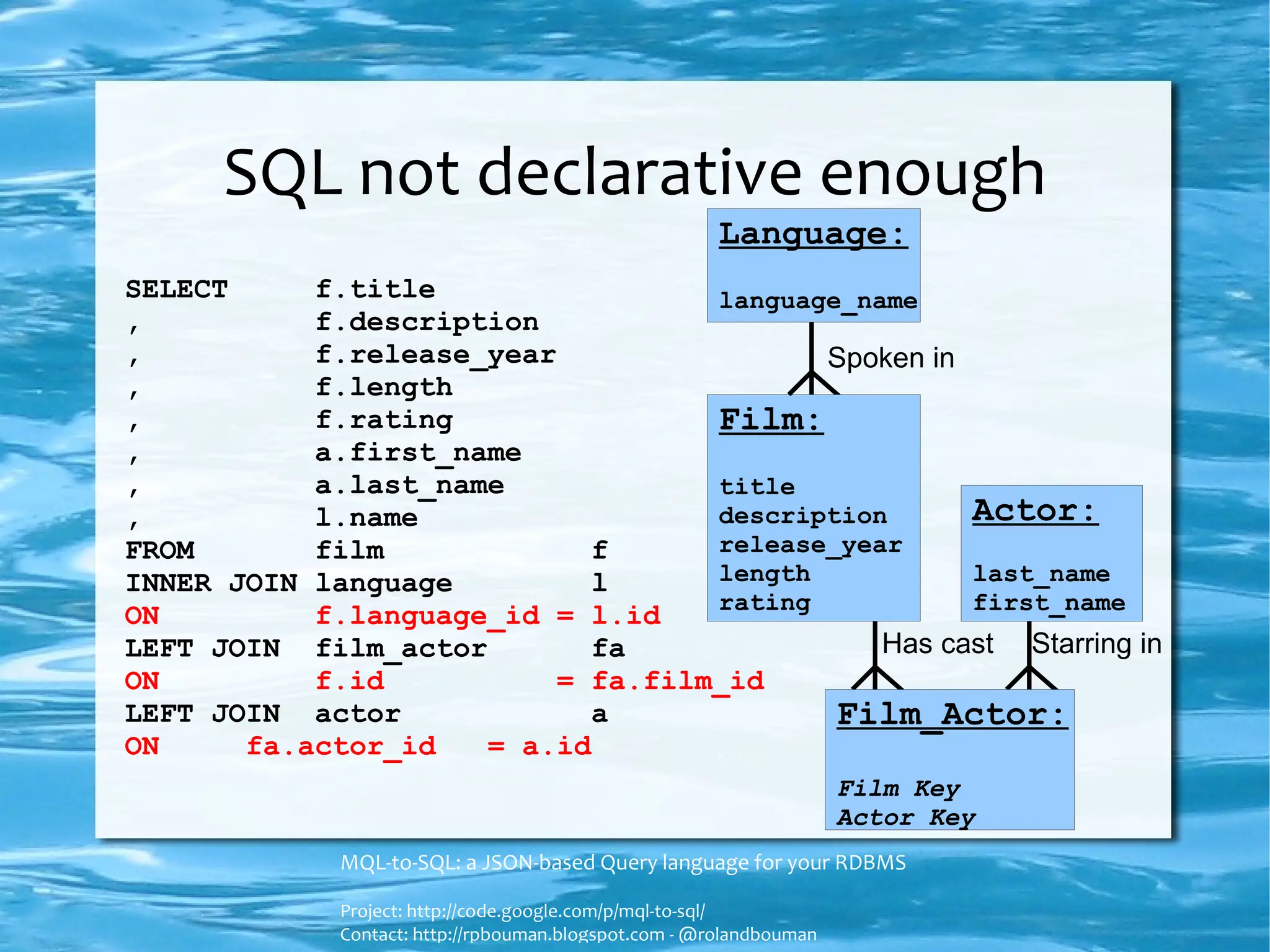 SQL not declarative enough

SELECT f.title
, f.description
, f.release_year
, f.length
, f.rating
, a.first_name
, a.last_name
, l.name
FROM film f
INNER JOIN language l
ON f.language_id = l.id
LEFT JOIN film_actor fa
ON f.id = fa.film_id
LEFT JOIN actor a
ON fa.actor_id = a.id

Language:

language_name

Spoken in

Film:

title
description
release_year
length
rating

Actor:

last_name
first_name

Has cast

Starring in

Film_Actor:

Film Key
Actor Key

MQL-to-SQL: a JSON-based Query language for your RDBMS

Project: http://code.google.com/p/mql-to-sql/
Contact: http://rpbouman.blogspot.com - @rolandbouman